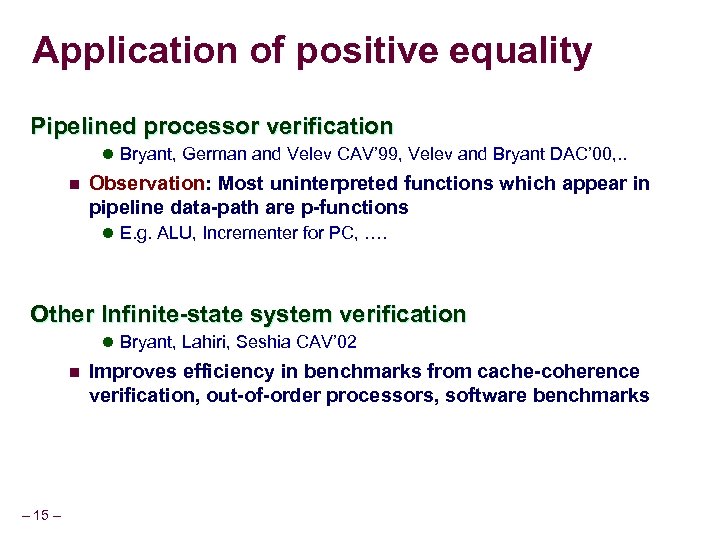 Application of positive equality

Pipelined processor verification

Bryant, German and Velev CAV'99, Velev and Bryant DAC'00,..

Observation: Most uninterpreted functions which appear in pipeline data-path are p-functions

E.g. ALU, Incrementer for PC, ….

Other Infinite-state system verification

Bryant, Lahiri, Seshia CAV'02

Improves efficiency in benchmarks from cache-coherence verification, out-of-order processors, software benchmarks

– 15 –